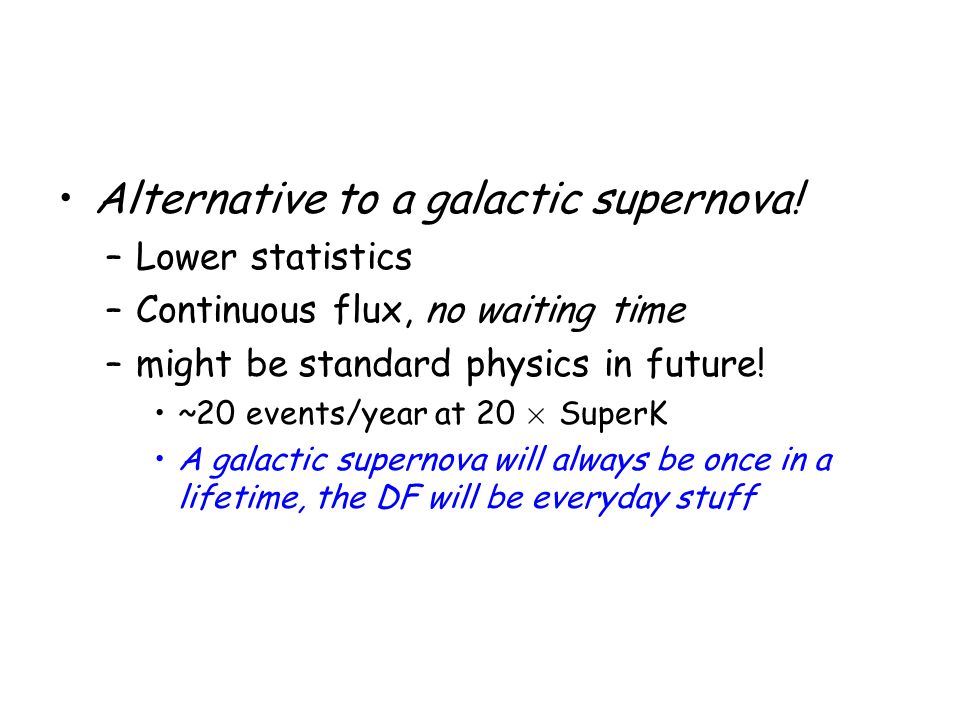 • Alternative to a galactic supernova!
– Lower statistics
– Continuous flux, no waiting time
– might be standard physics in future!
• ~20 events/year at 20 $\times$ SuperK
• A galactic supernova will always be once in a lifetime, the DF will be everyday stuff